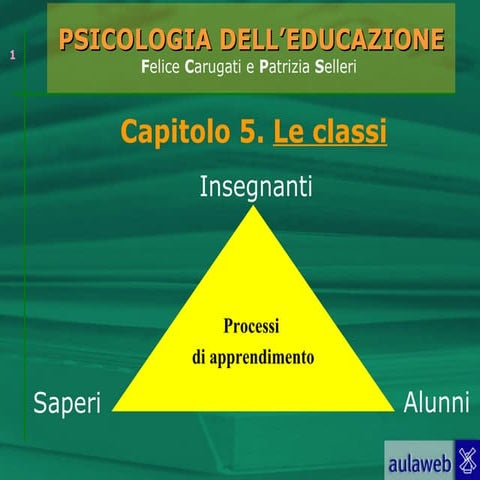 1

PSICOLOGIA DELL'EDUCAZIONE
Felice Carugati e Patrizia Selleri

Capitolo 5. Le classi

Insegnanti

Processi
di apprendimento

Saperi

Alunni

aulaweb